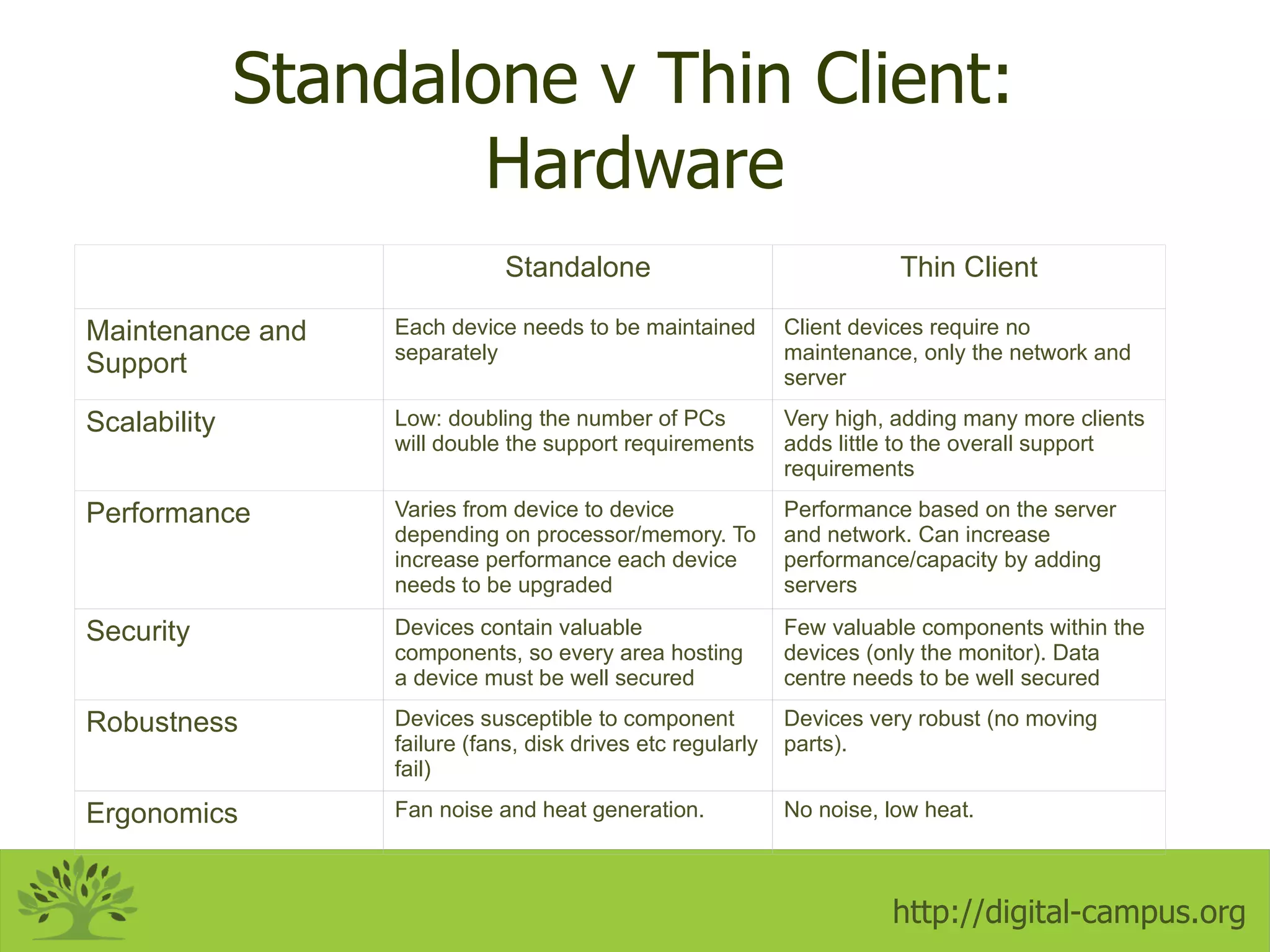 Standalone v Thin Client: Hardware

| | Standalone | Thin Client |
|---|---|---|
| Maintenance and Support | Each device needs to be maintained separately | Client devices require no maintenance, only the network and server |
| Scalability | Low: doubling the number of PCs will double the support requirements | Very high, adding many more clients adds little to the overall support requirements |
| Performance | Varies from device to device depending on processor/memory. To increase performance each device needs to be upgraded | Performance based on the server and network. Can increase performance/capacity by adding servers |
| Security | Devices contain valuable components, so every area hosting a device must be well secured | Few valuable components within the devices (only the monitor). Data centre needs to be well secured |
| Robustness | Devices susceptible to component failure (fans, disk drives etc regularly fail) | Devices very robust (no moving parts). |
| Ergonomics | Fan noise and heat generation. | No noise, low heat. |

http://digital-campus.org